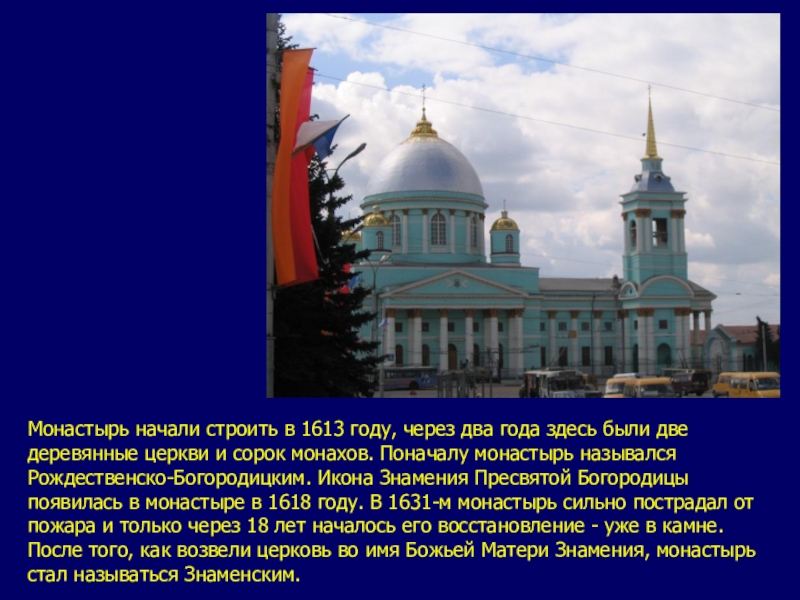 Монастырь начали строить в 1613 году, через два года здесь были две деревянные церкви и сорок монахов. Поначалу монастырь назывался Рождественско-Богородицким. Икона Знамения Пресвятой Богородицы появилась в монастыре в 1618 году. В 1631-м монастырь сильно пострадал от пожара и только через 18 лет началось его восстановление - уже в камне. После того, как возвели церковь во имя Божьей Матери Знамения, монастырь стал называться Знаменским.